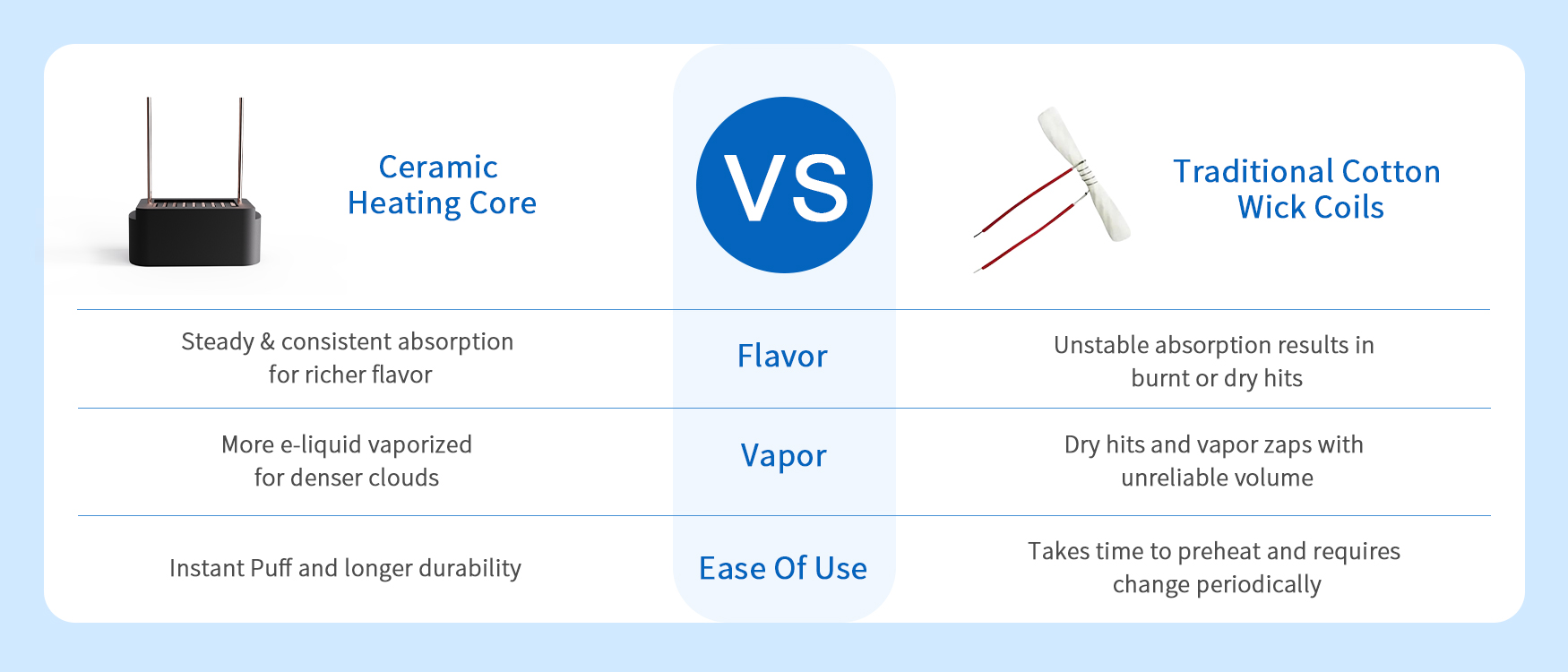 | Ceramic Heating Core | VS | Traditional Cotton Wick Coils |
|---|---|---|
| Steady & consistent absorption for richer flavor | Flavor | Unstable absorption results in burnt or dry hits |
| More e-liquid vaporized for denser clouds | Vapor | Dry hits and vapor zaps with unreliable volume |
| Instant Puff and longer durability | Ease Of Use | Takes time to preheat and requires change periodically |